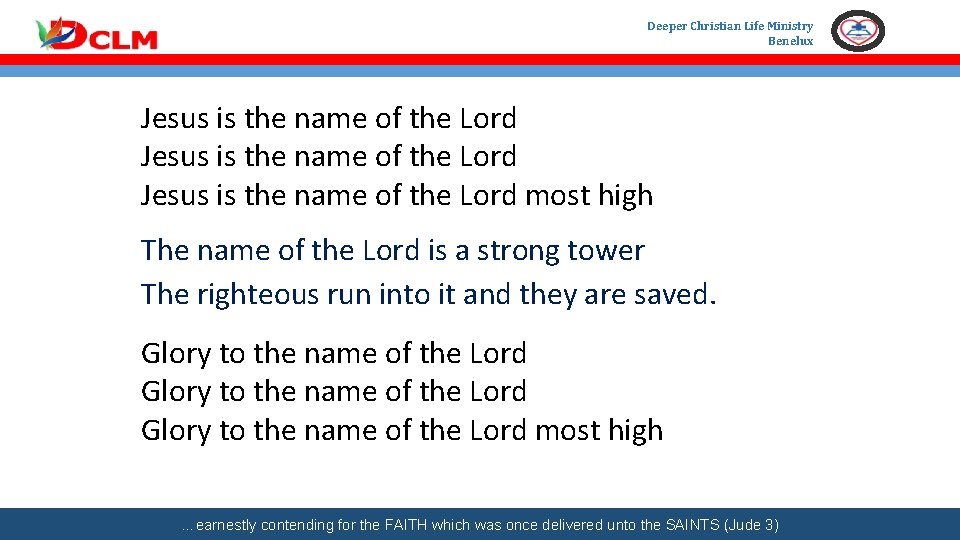 DCLM

Deeper Christian Life Ministry
Benelux

Jesus is the name of the Lord
Jesus is the name of the Lord
Jesus is the name of the Lord most high

The name of the Lord is a strong tower
The righteous run into it and they are saved.

Glory to the name of the Lord
Glory to the name of the Lord
Glory to the name of the Lord most high

...earnestly contending for the FAITH which was once delivered unto the SAINTS (Jude 3)